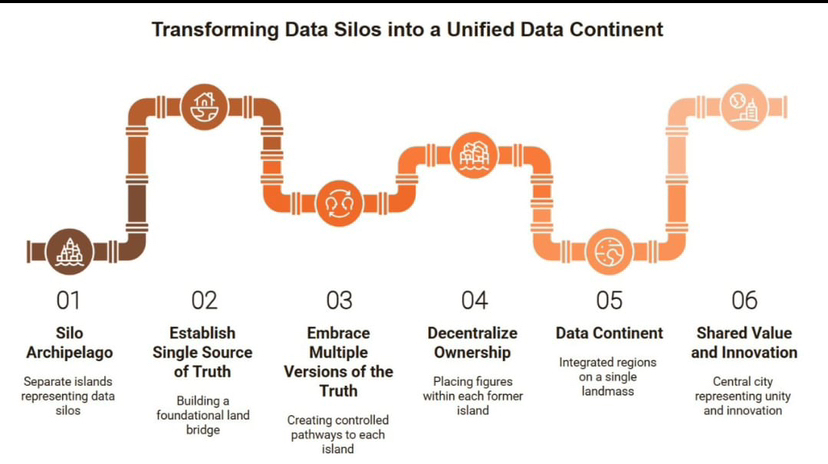 Transforming Data Silos into a Unified Data Continent

01

Silo Archipelago

Separate islands representing data silos

02

Establish Single Source of Truth

Building a foundational land bridge

03

Embrace Multiple Versions of the Truth

Creating controlled pathways to each island

04

Decentralize Ownership

Placing figures within each former island

05

Data Continent

Integrated regions on a single landmass

06

Shared Value and Innovation

Central city representing unity and innovation